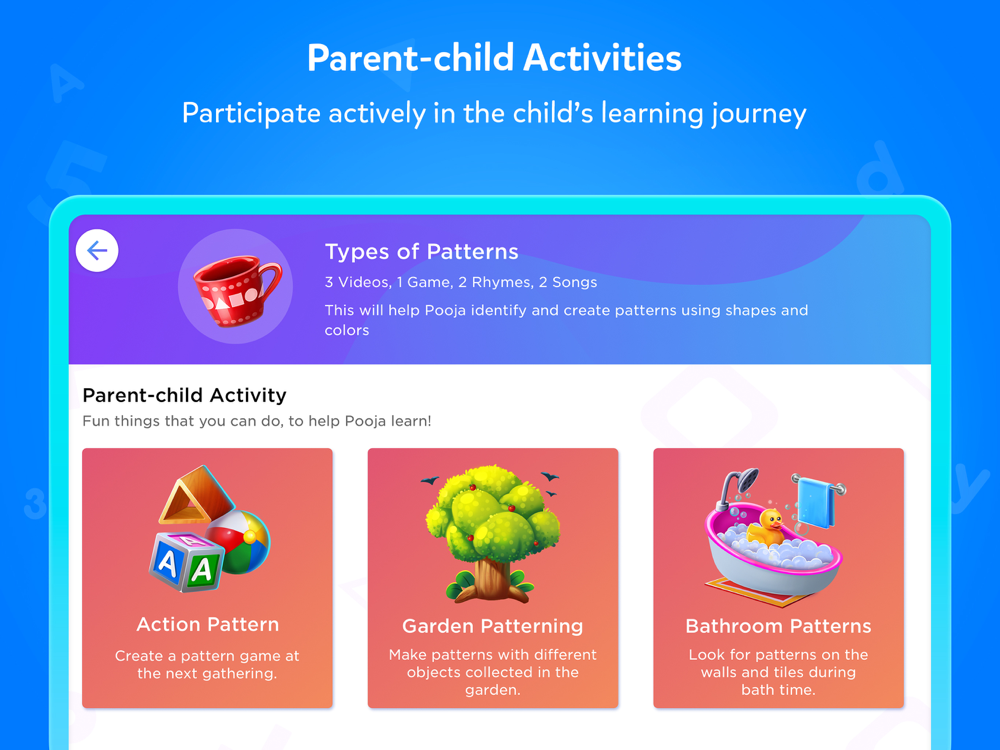 Parent-child Activities

Participate actively in the child's learning journey

Types of Patterns

3 Videos, 1 Game, 2 Rhymes, 2 Songs

This will help Pooja identify and create patterns using shapes and colors

Parent-child Activity

Fun things that you can do, to help Pooja learn!

A A

Action Pattern

Create a pattern game at the next gathering.

Garden Patterning

Make patterns with different objects collected in the garden.

Bathroom Patterns

Look for patterns on the walls and tiles during bath time.